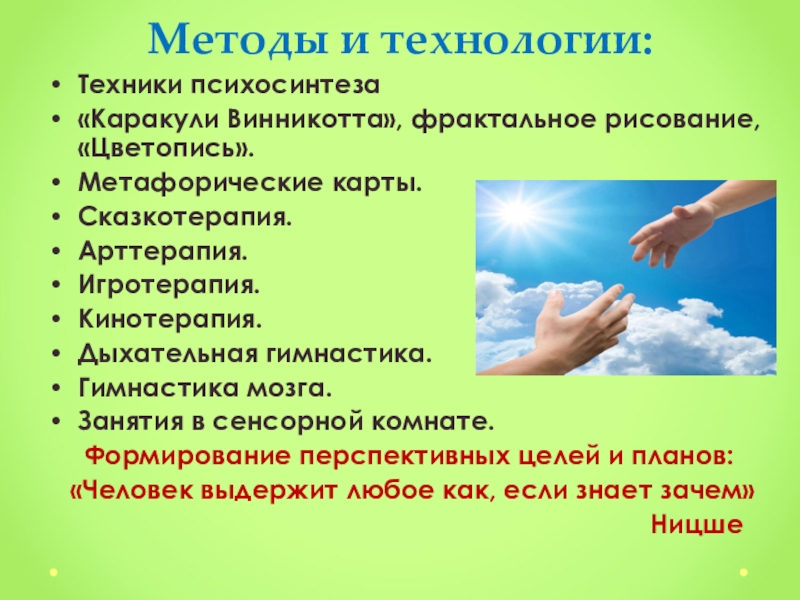 Методы и технологии:

• Техники психосинтеза
• «Каракули Винникотта», фрактальное рисование, «Цветопись».
• Метафорические карты.
• Сказкотерапия.
• Арттерапия.
• Игротерапия.
• Кинотерапия.
• Дыхательная гимнастика.
• Гимнастика мозга.
• Занятия в сенсорной комнате.

Формирование перспективных целей и планов:
«Человек выдержит любое как, если знает зачем»
Ницше